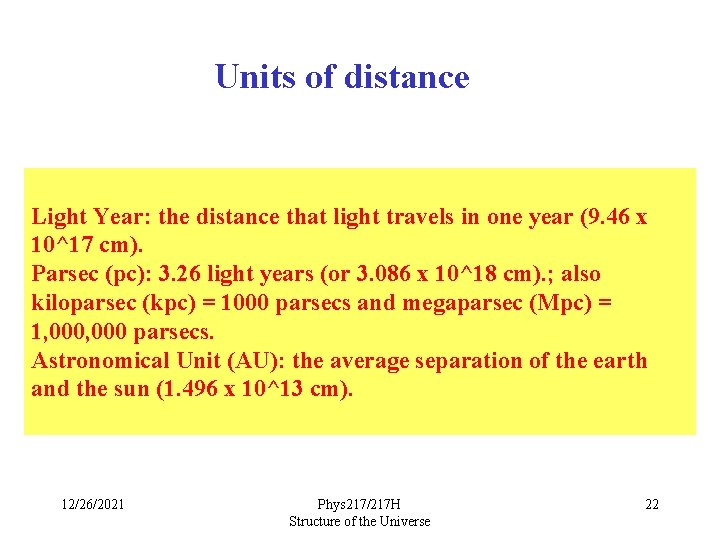 Units of distance

Light Year: the distance that light travels in one year (9.46 x 10^17 cm).
Parsec (pc): 3.26 light years (or 3.086 x 10^18 cm).; also kiloparsec (kpc) = 1000 parsecs and megaparsec (Mpc) = 1,000,000 parsecs.
Astronomical Unit (AU): the average separation of the earth and the sun (1.496 x 10^13 cm).

12/26/2021

Phys217/217H
Structure of the Universe

22